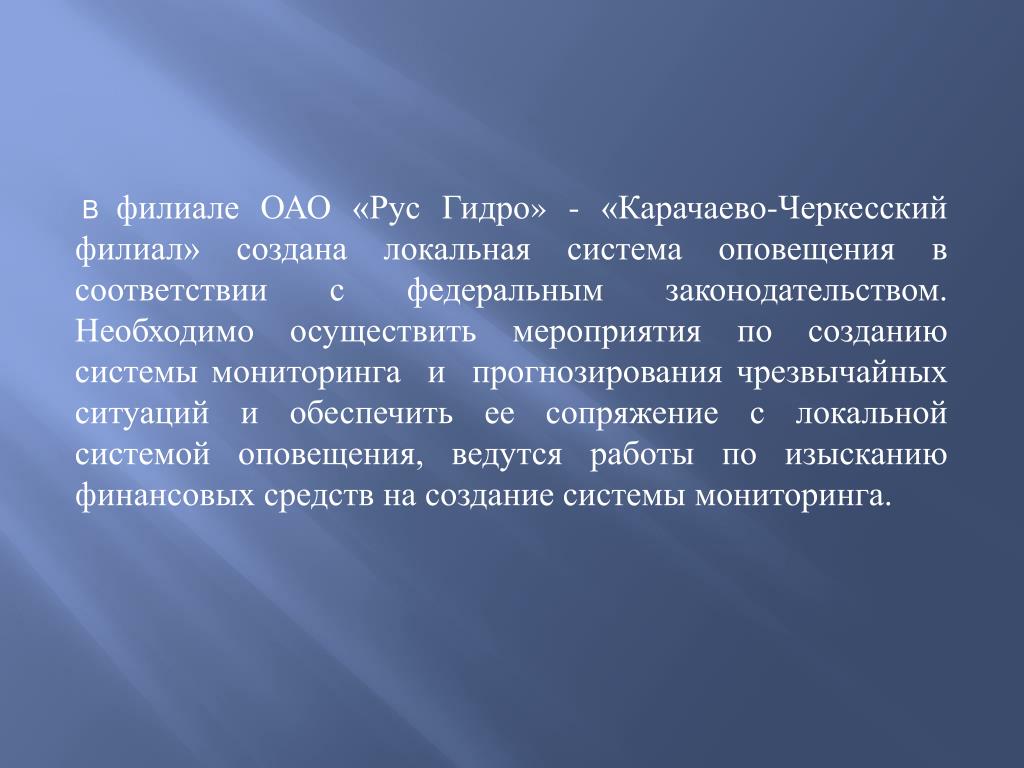 в филиале ОАО «Рус Гидро» - «Карачаево-Черкесский филиал» создана локальная система оповещения в соответствии с федеральным законодательством. Необходимо осуществить мероприятия по созданию системы мониторинга и прогнозирования чрезвычайных ситуаций и обеспечить ее сопряжение с локальной системой оповещения, ведутся работы по изысканию финансовых средств на создание системы мониторинга.